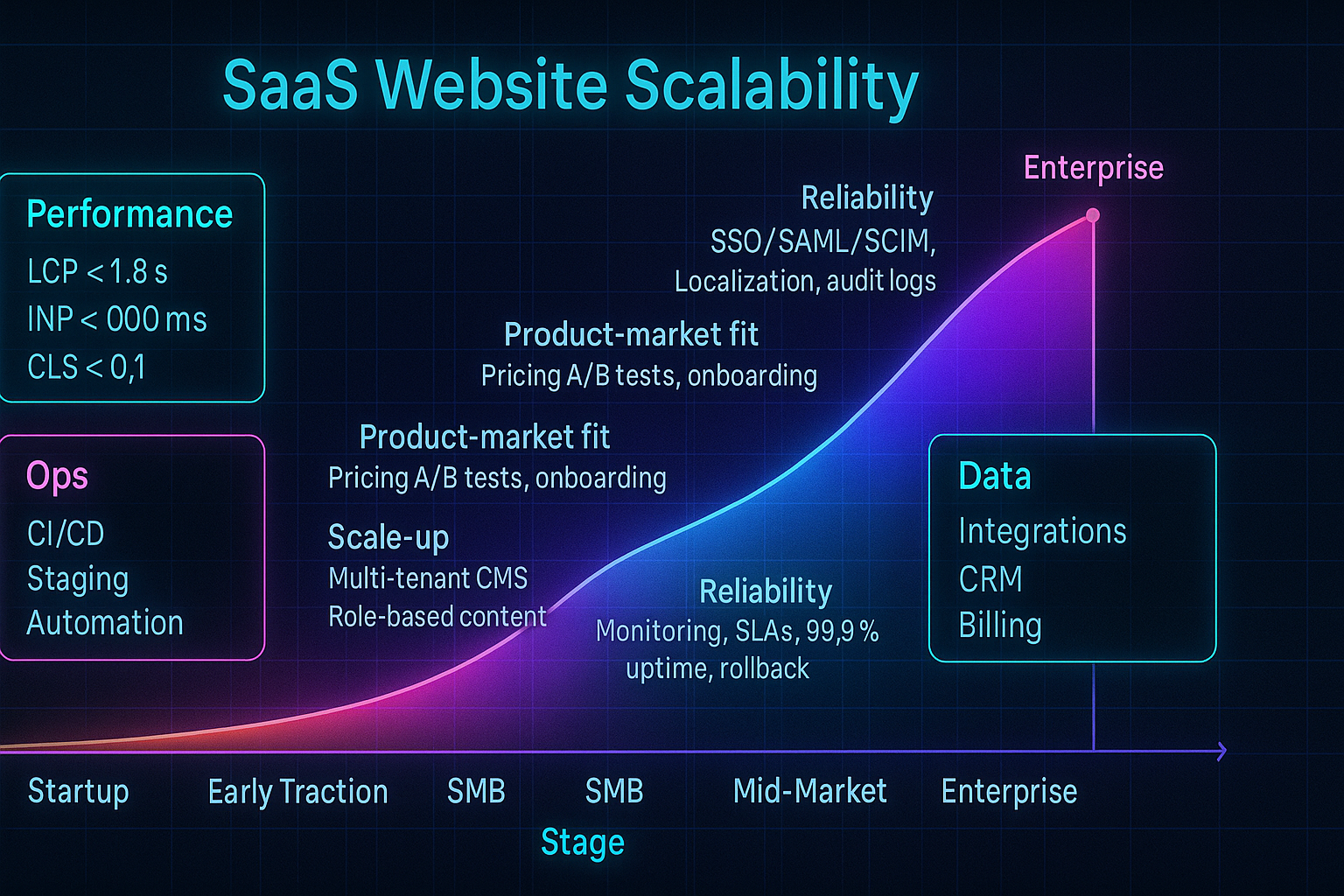 SaaS Website Scalability

Performance
LCP < 1.8 s
INP < 000 ms
CLS < 0,1

Ops
CI/CD
Staging
Automation

Enterprise

Reliability
SSO/SAML/SCIM, Localization, audit logs

Product-market fit
Pricing A/B tests, onboarding

Product-market fit
Pricing A/B tests, onboarding

Scale-up
Multi-tenant CMS
Role-based content

Reliability
Monitoring, SLAs, 99,9 % uptime, rollback

Data
Integrations
CRM
Billing

Startup Early Traction SMB SMB Mid-Market Enterprise
Stage